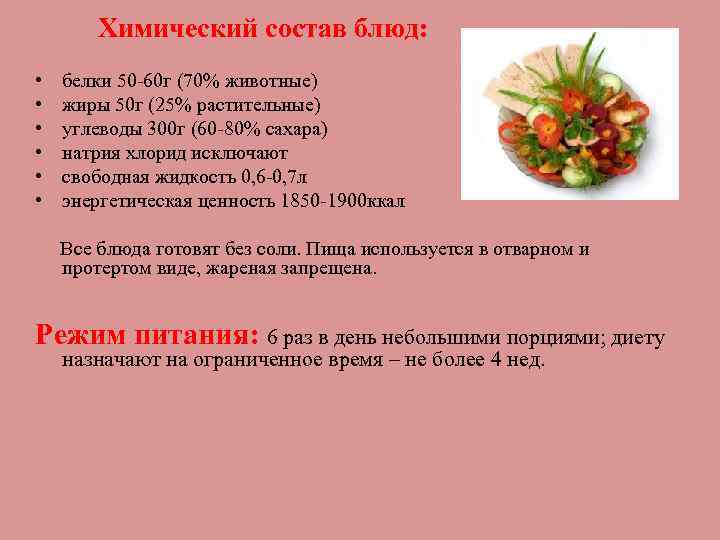 Химический состав блюд:

• белки 50-60г (70% животные)
• жиры 50г (25% растительные)
• углеводы 300г (60-80% сахара)
• натрия хлорид исключают
• свободная жидкость 0,6-0,7л
• энергетическая ценность 1850-1900ккал

Все блюда готовят без соли. Пища используется в отварном и протертом виде, жареная запрещена.

Режим питания: 6 раз в день небольшими порциями; диету назначают на ограниченное время – не более 4 нед.